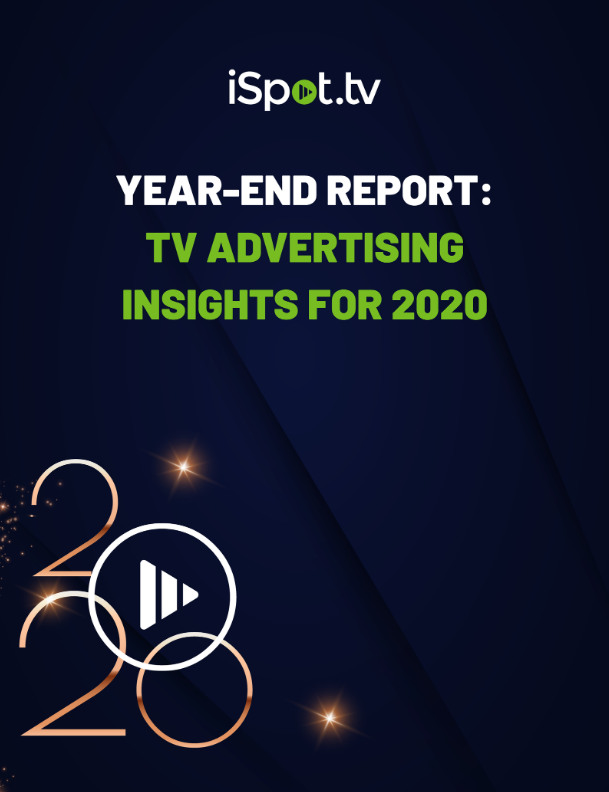 iSpot.tv

YEAR-END REPORT:
TV ADVERTISING INSIGHTS FOR 2020

2020